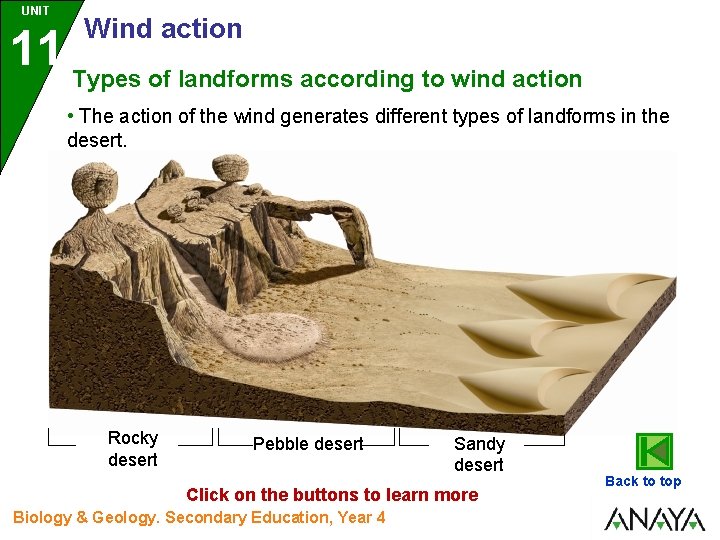 UNIT
11
Wind action

Types of landforms according to wind action

• The action of the wind generates different types of landforms in the desert.

Rocky desert

Pebble desert

Sandy desert

Back to top

Click on the buttons to learn more

Biology & Geology. Secondary Education, Year 4

ANAYA